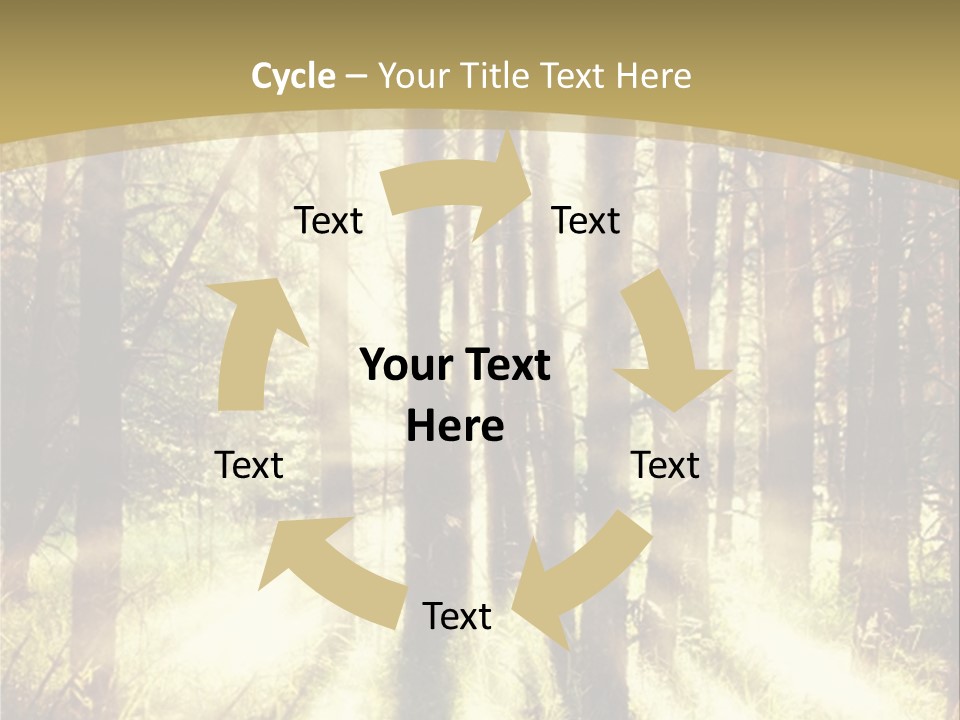 Cycle – Your Title Text Here

Text

Text

Your Text Here

Text

Text

Text